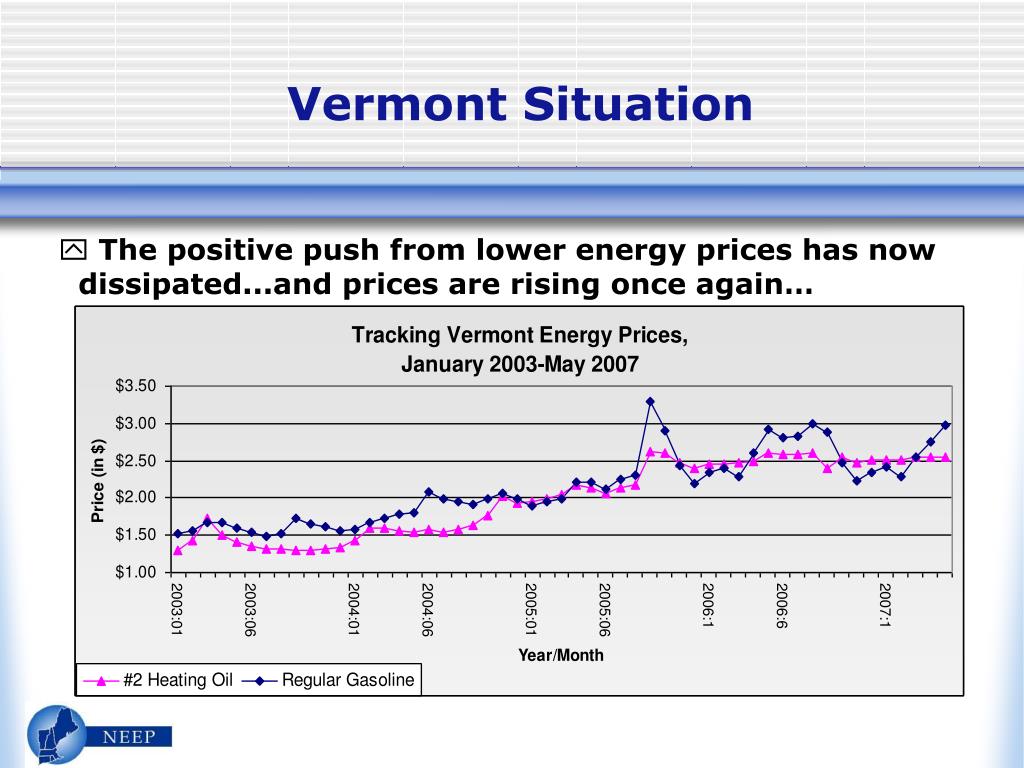 Vermont Situation

The positive push from lower energy prices has now dissipated...and prices are rising once again...

Tracking Vermont Energy Prices, January 2003-May 2007

$3.50
$3.00
$2.50
$2.00
$1.50
$1.00

Price (in $)

2003:01
2003:06
2004:01
2004:06
2005:01
2005:06
2006:1
2006:6
2007:1

Year/Month

#2 Heating Oil
Regular Gasoline

NEEP